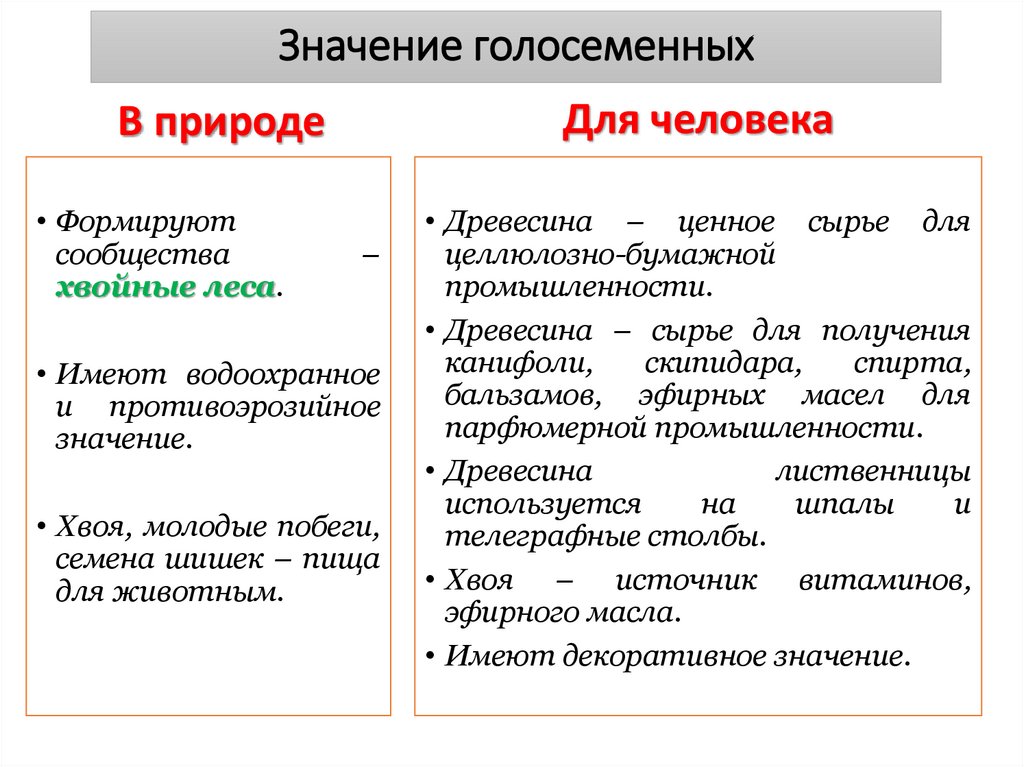 Значение голосеменных

В природе

• Формируют сообщества – хвойные леса.

• Имеют водоохранное и противоэрозийное значение.

• Хвоя, молодые побеги, семена шишек – пища для животным.

Для человека

• Древесина – ценное сырье для целлюлозно-бумажной промышленности.

• Древесина – сырье для получения канифоли, скипидара, спирта, бальзамов, эфирных масел для парфюмерной промышленности.

• Древесина лиственницы используется на шпалы и телеграфные столбы.

• Хвоя – источник витаминов, эфирного масла.

• Имеют декоративное значение.